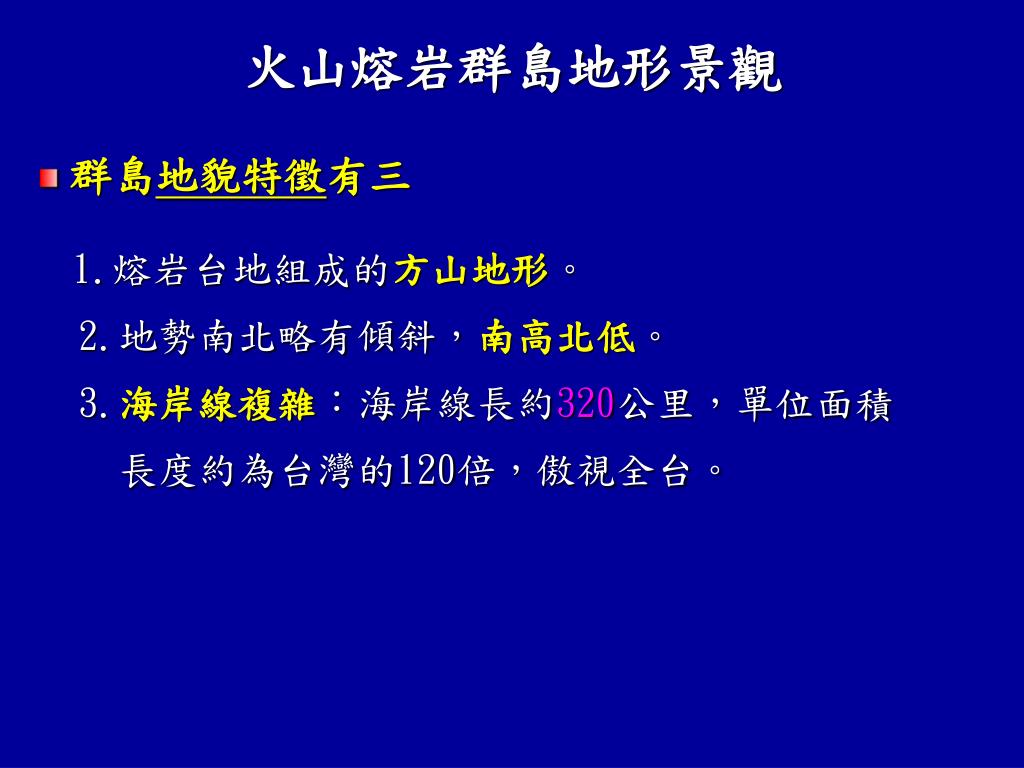 火山熔岩群島地形景觀

群島地貌特徵有三

1. 熔岩台地組成的方山地形。

2. 地勢南北略有傾斜，南高北低。

3. 海岸線複雜：海岸線長約320公里，單位面積長度約為台灣的120倍，傲視全台。